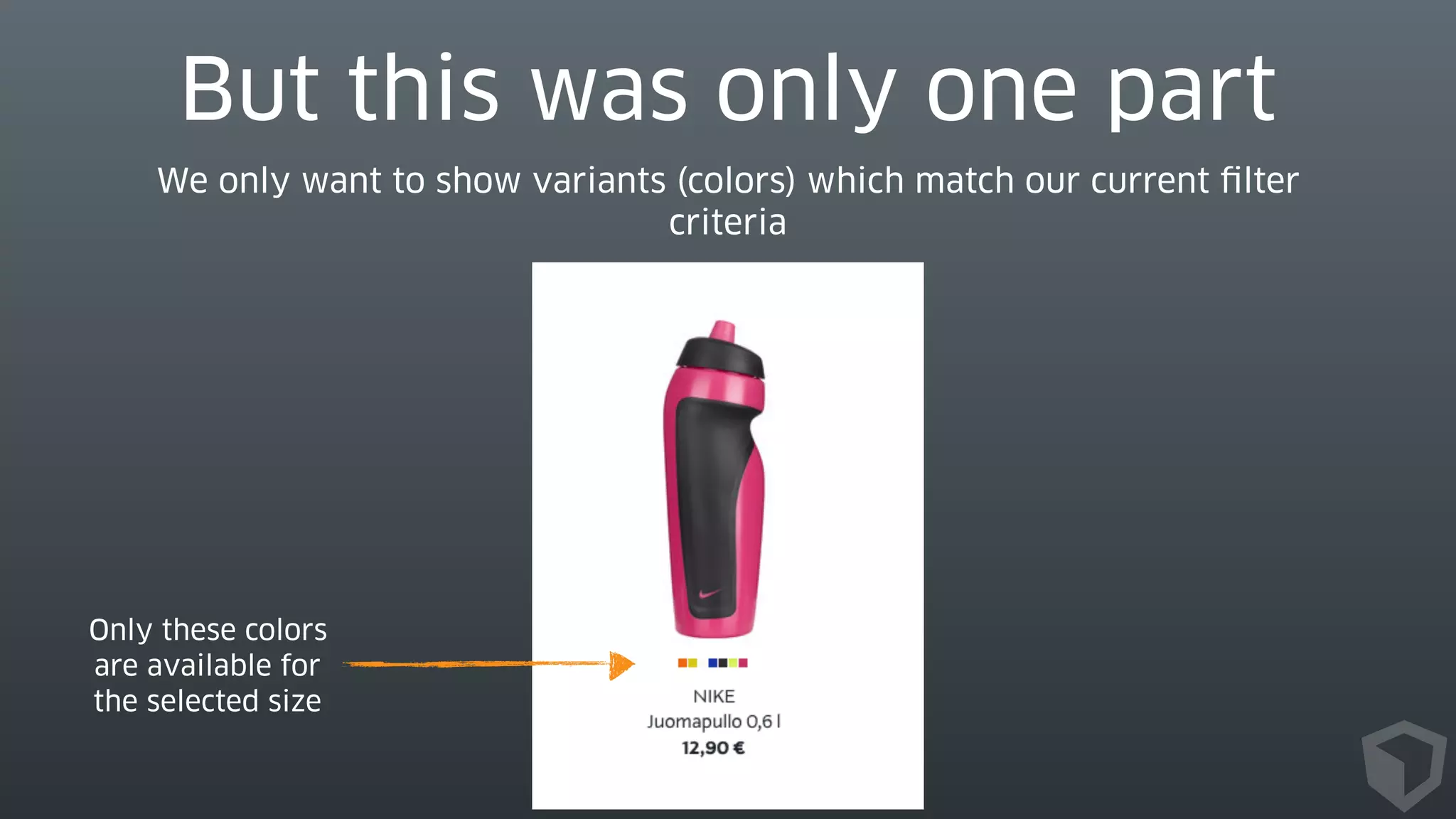 But this was only one part

We only want to show variants (colors) which match our current filter criteria

Only these colors are available for the selected size

NIKE
Juomapullo 0,6 l
12,90 €